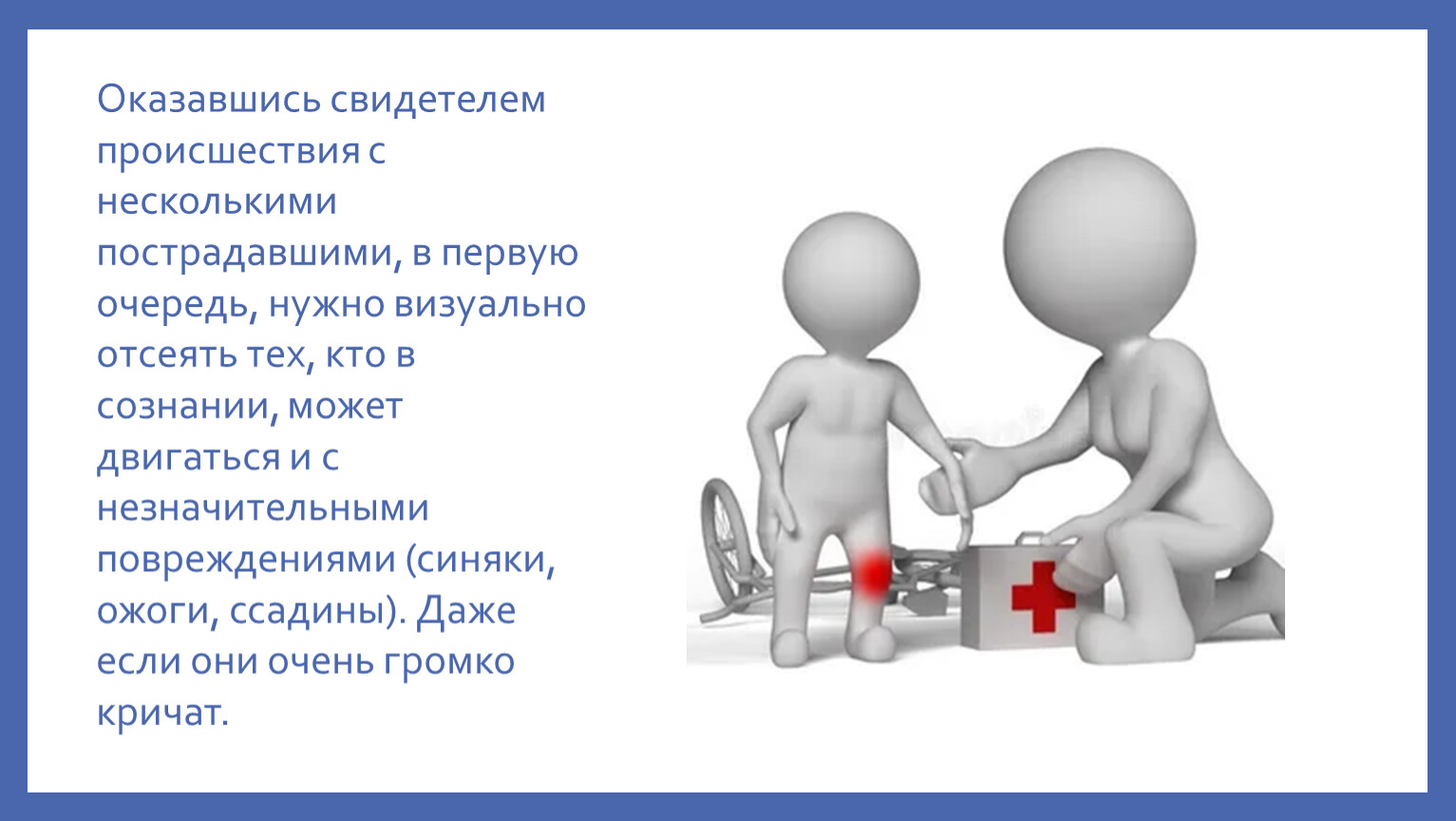 Оказавшись свидетелем происшествия с несколькими пострадавшими, в первую очередь, нужно визуально отсеять тех, кто в сознании, может двигаться и с незначительными повреждениями (синяки, ожоги, ссадины). Даже если они очень громко кричат.